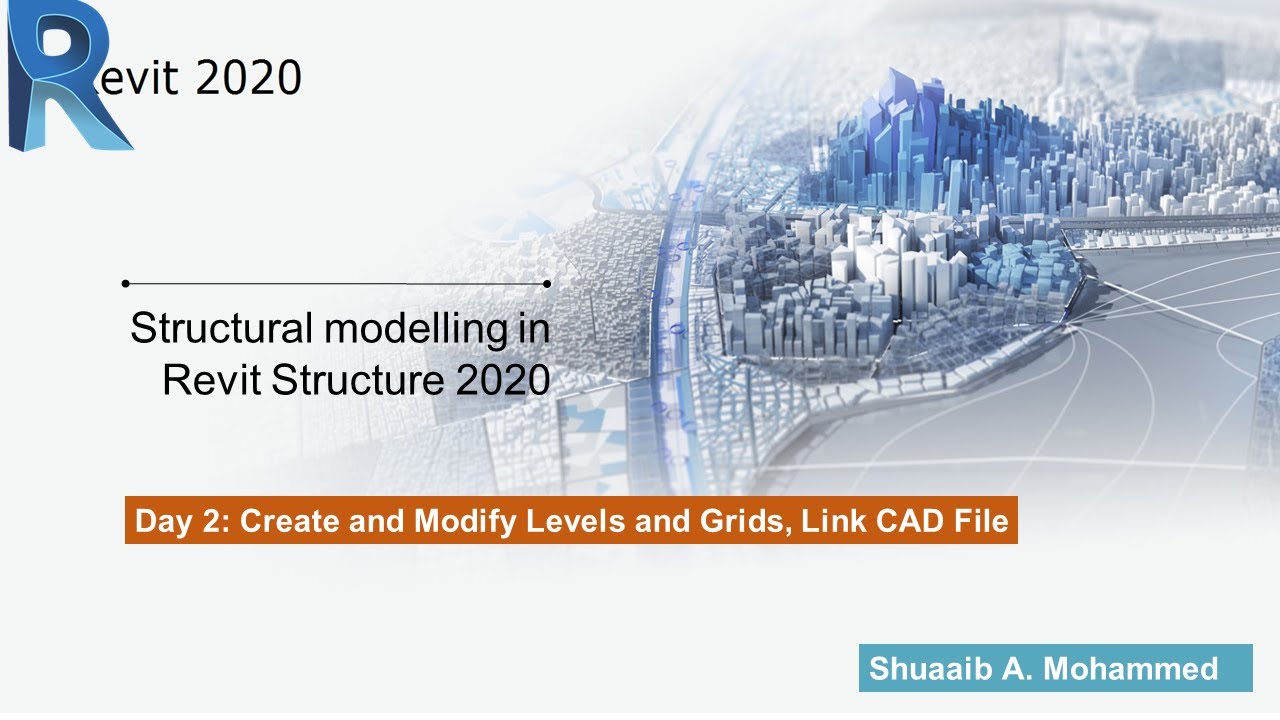 Revit 2020

Structural modelling in Revit Structure 2020

Day 2: Create and Modify Levels and Grids, Link CAD File

Shuaaib A. Mohammed